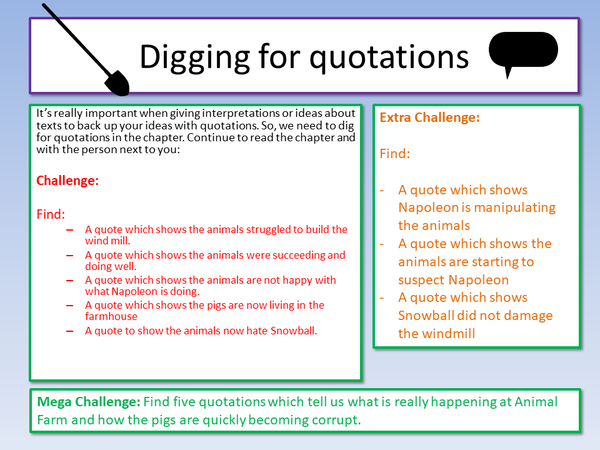 Digging for quotations

It's really important when giving interpretations or ideas about texts to back up your ideas with quotations. So, we need to dig for quotations in the chapter. Continue to read the chapter and with the person next to you:

Challenge:

Find:

– A quote which shows the animals struggled to build the wind mill.
– A quote which shows the animals were succeeding and doing well.
– A quote which shows the animals are not happy with what Napoleon is doing.
– A quote which shows the pigs are now living in the farmhouse
– A quote to show the animals now hate Snowball.

Extra Challenge:

Find:

- A quote which shows Napoleon is manipulating the animals
- A quote which shows the animals are starting to suspect Napoleon
- A quote which shows Snowball did not damage the windmill

Mega Challenge: Find five quotations which tell us what is really happening at Animal Farm and how the pigs are quickly becoming corrupt.